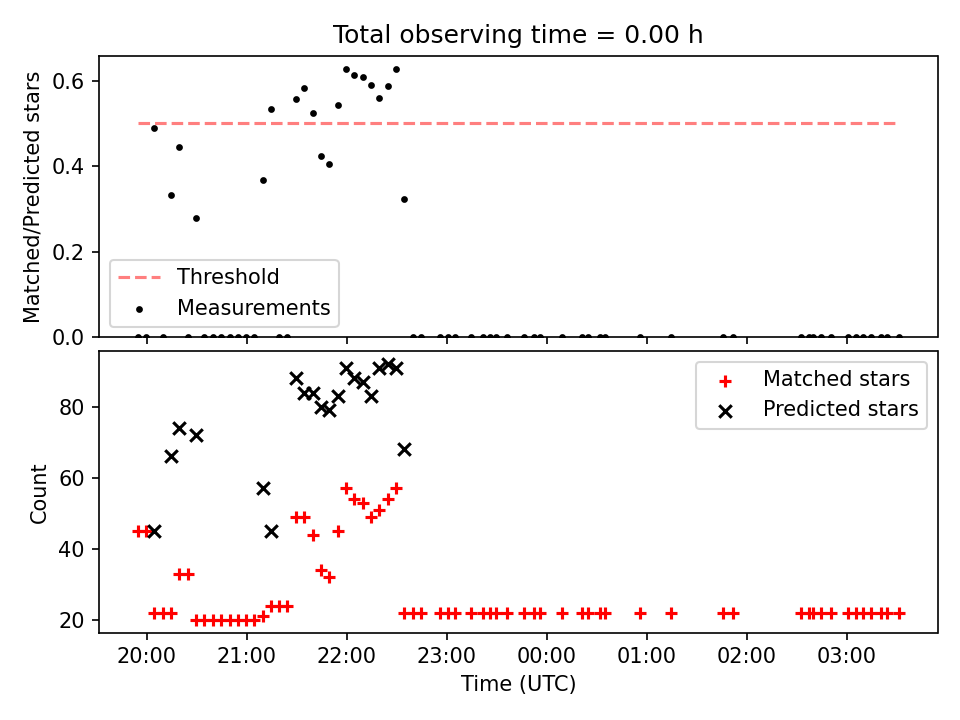 Total observing time = 0.00 h

Matched/Predicted stars

0.6
0.4
0.2
0.0

Threshold
Measurements

Count

80
60
40
20

Matched stars
Predicted stars

20:00
21:00
22:00
23:00
00:00
01:00
02:00
03:00

Time (UTC)